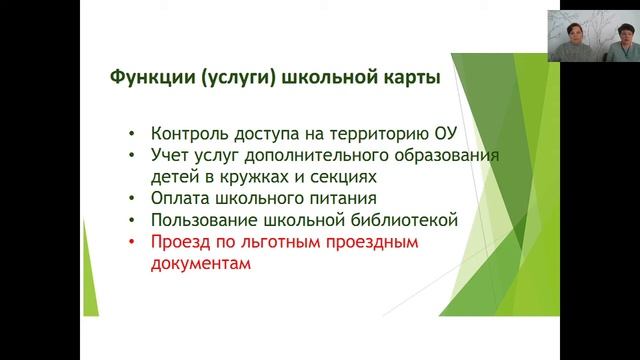 Функции (услуги) школьной карты

• Контроль доступа на территорию ОУ
• Учет услуг дополнительного образования детей в кружках и секциях
• Оплата школьного питания
• Пользование школьной библиотекой
• Проезд по льготным проездным документам